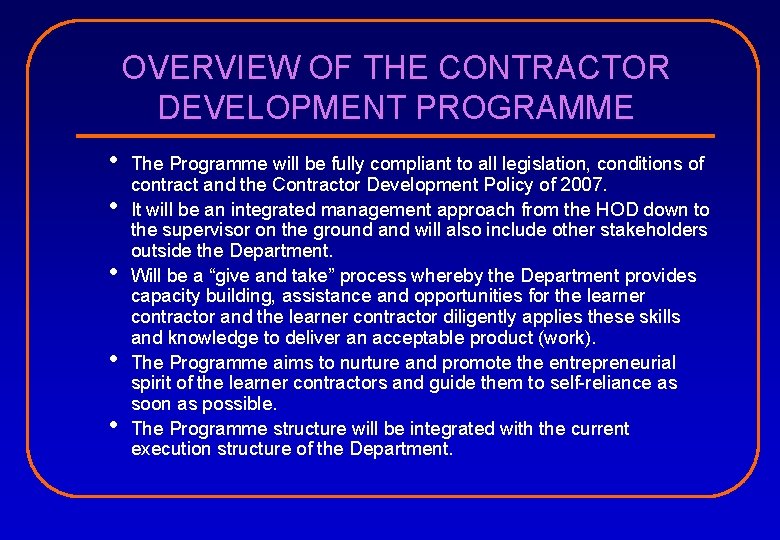 OVERVIEW OF THE CONTRACTOR DEVELOPMENT PROGRAMME

• The Programme will be fully compliant to all legislation, conditions of contract and the Contractor Development Policy of 2007.

• It will be an integrated management approach from the HOD down to the supervisor on the ground and will also include other stakeholders outside the Department.

• Will be a “give and take” process whereby the Department provides capacity building, assistance and opportunities for the learner contractor and the learner contractor diligently applies these skills and knowledge to deliver an acceptable product (work).

• The Programme aims to nurture and promote the entrepreneurial spirit of the learner contractors and guide them to self-reliance as soon as possible.

• The Programme structure will be integrated with the current execution structure of the Department.